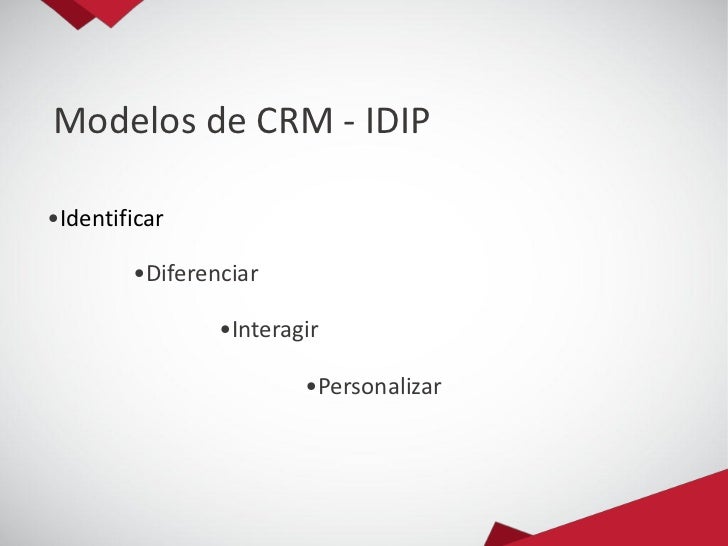 Modelos de CRM - IDIP

•Identificar

•Diferenciar

•Interagir

•Personalizar